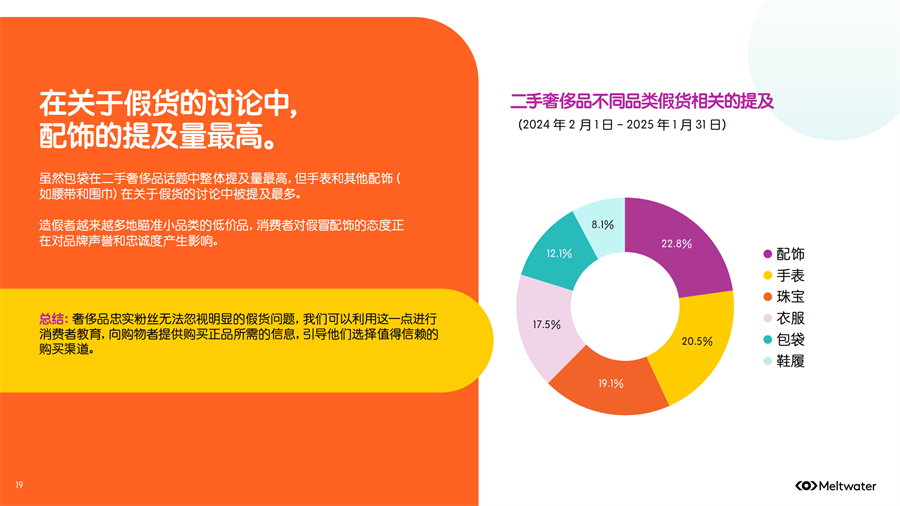 在关于假货的讨论中，配饰的提及量最高。

虽然包袋在二手奢侈品话题中整体提及量最高，但手表和其他配饰（如腰带和围巾）在关于假货的讨论中被提及最多。

造假者越来越多地瞄准小品类的低价品，消费者对假冒配饰的态度正在对品牌声誉和忠诚度产生影响。

总结：奢侈品忠实粉丝无法忽视明显的假货问题，我们可以利用这一点进行消费者教育，向购物者提供购买正品所需的信息，引导他们选择值得信赖的购买渠道。

二手奢侈品不同品类假货相关的提及

（2024 年 2 月 1 日 – 2025 年 1 月 31 日）

22.8%
20.5%
19.1%
17.5%
12.1%
8.1%

配饰
手表
珠宝
衣服
包袋
鞋履

19

Meltwater